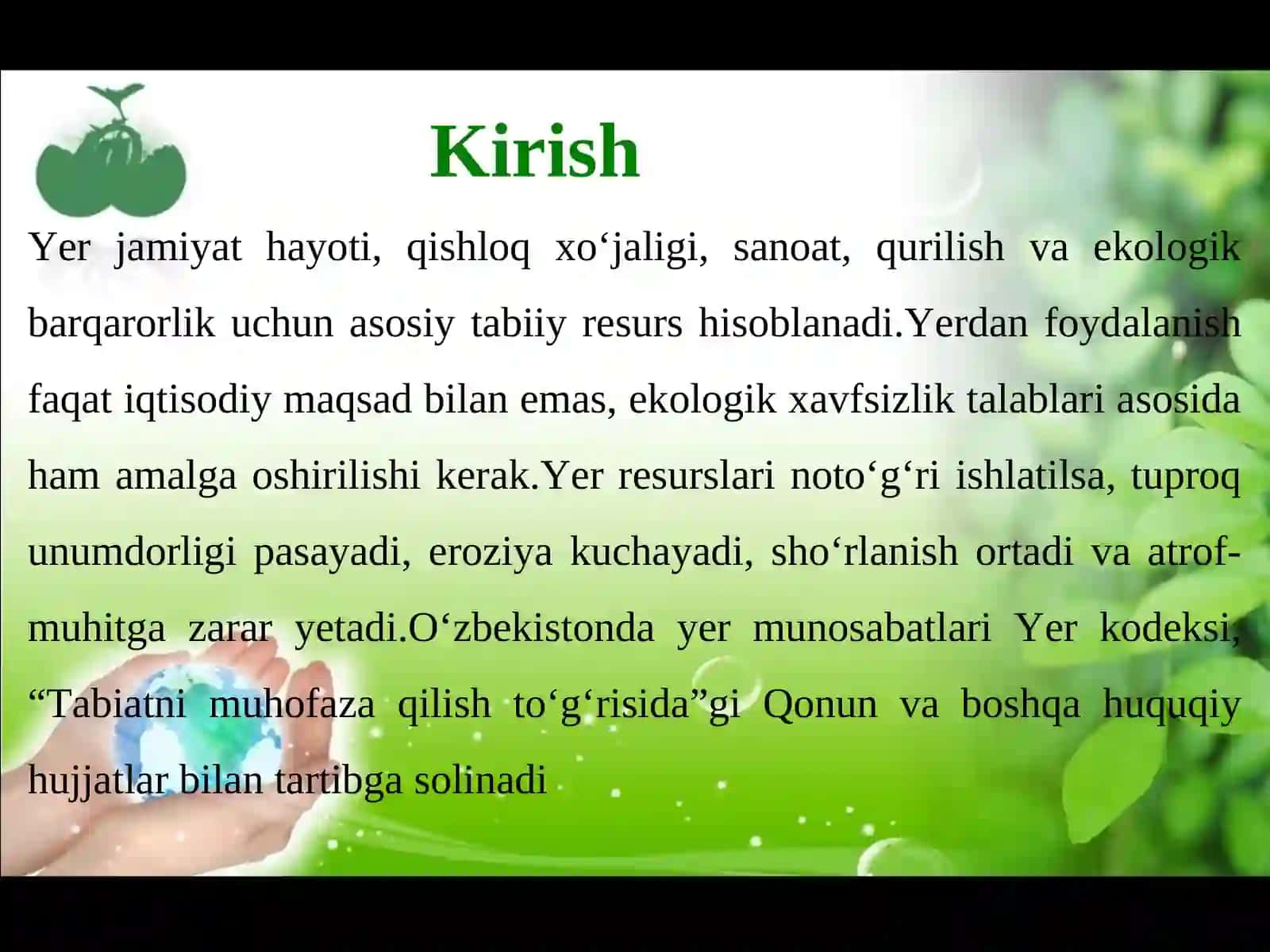 Kirish

Yer jamiyat hayoti, qishloq xo‘jaligi, sanoat, qurilish va ekologik barqarorlik uchun asosiy tabiiy resurs hisoblanadi.Yerdan foydalanish faqat iqtisodiy maqsad bilan emas, ekologik xavfsizlik talablari asosida ham amalga oshirilishi kerak.Yer resurslari noto‘g‘ri ishlatilsa, tuproq unumdorligi pasayadi, eroziya kuchayadi, sho‘rlanish ortadi va atrof-muhitga zarar yetadi.O‘zbekistonda yer munosabatlari Yer kodeksi, “Tabiatni muhofaza qilish to‘g‘risida”gi Qonun va boshqa huquqiy hujjatlar bilan tartibga solinadi